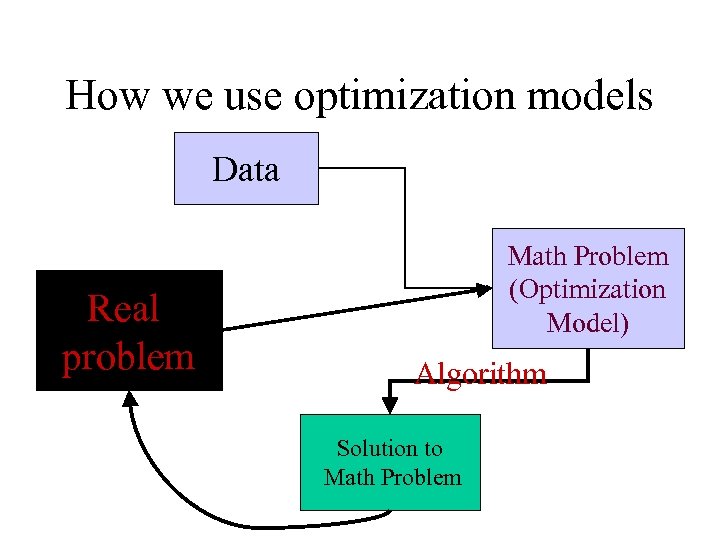 How we use optimization models

Data

Real problem

Math Problem (Optimization Model)

Algorithm

Solution to Math Problem